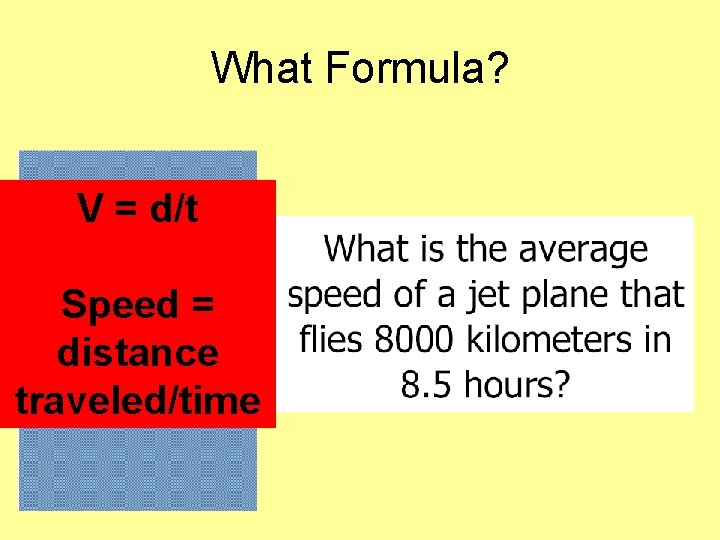 What Formula?

V = d/t

Speed = distance traveled/time

What is the average speed of a jet plane that flies 8000 kilometers in 8.5 hours?